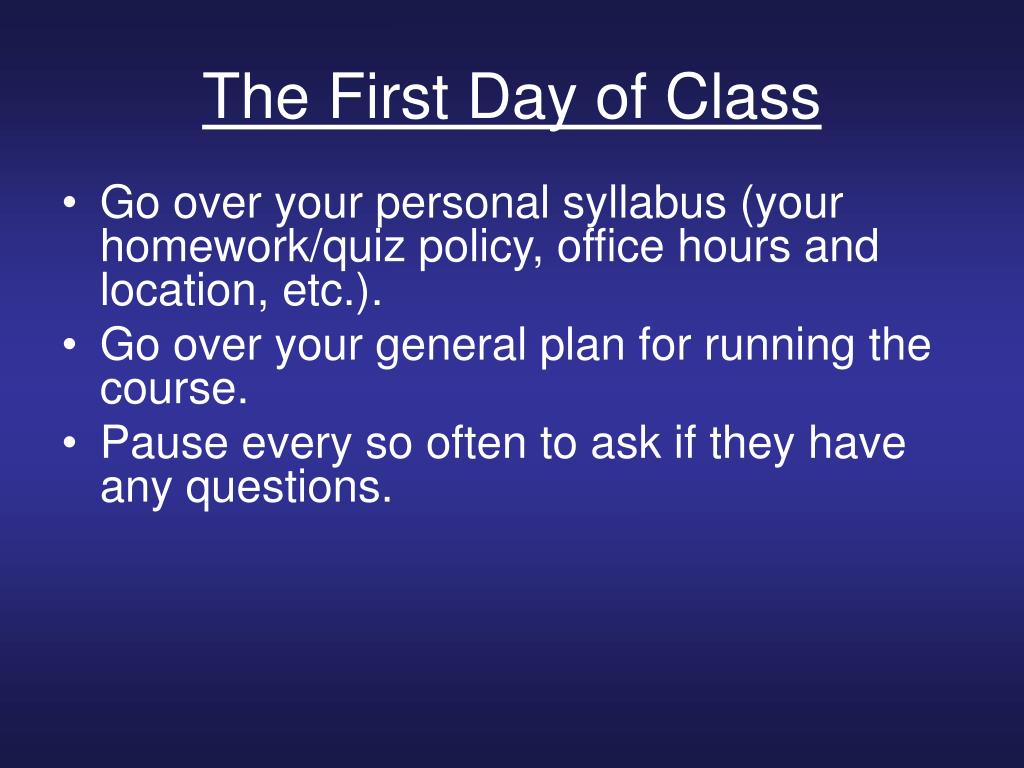 The First Day of Class

• Go over your personal syllabus (your homework/quiz policy, office hours and location, etc.).
• Go over your general plan for running the course.
• Pause every so often to ask if they have any questions.